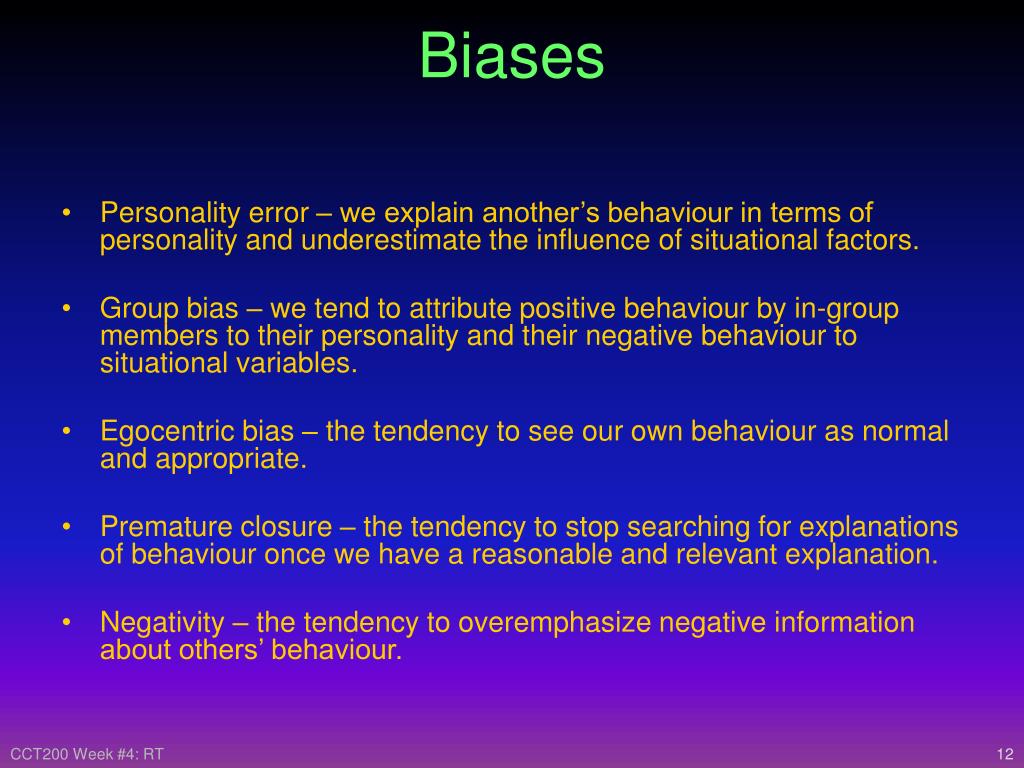 Biases

• Personality error – we explain another's behaviour in terms of personality and underestimate the influence of situational factors.

• Group bias – we tend to attribute positive behaviour by in-group members to their personality and their negative behaviour to situational variables.

• Egocentric bias – the tendency to see our own behaviour as normal and appropriate.

• Premature closure – the tendency to stop searching for explanations of behaviour once we have a reasonable and relevant explanation.

• Negativity – the tendency to overemphasize negative information about others' behaviour.

CCT200 Week #4: RT

12